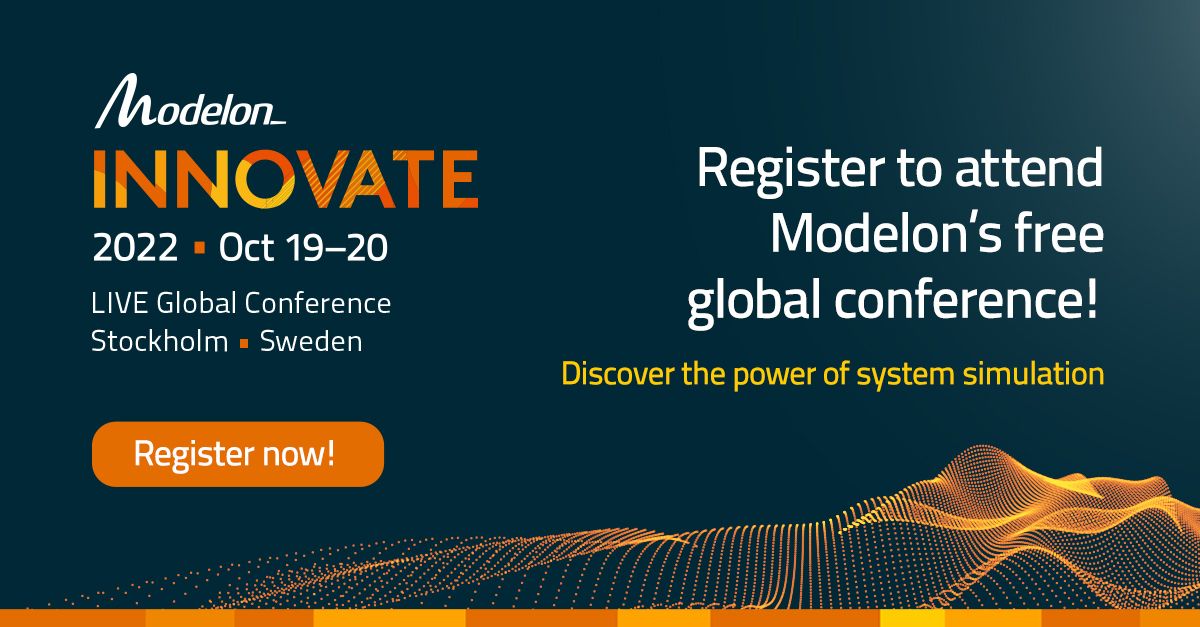 Modelon_
INNOVATE
2022 ▪ Oct 19–20
LIVE Global Conference
Stockholm ▪ Sweden

Register now!

Register to attend Modelon's free global conference!

Discover the power of system simulation